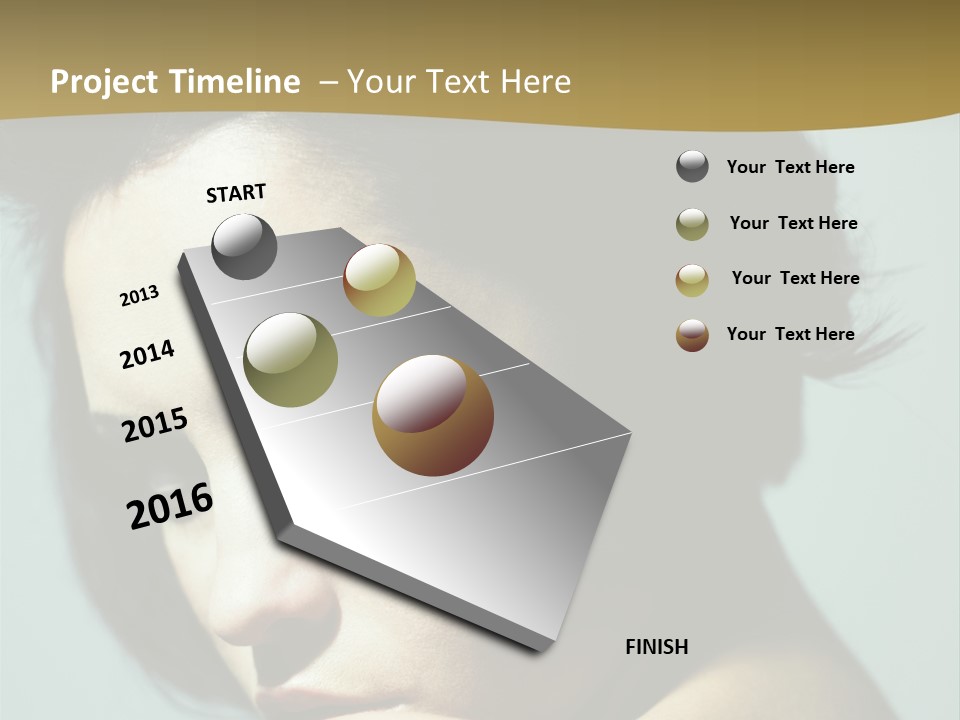 Project Timeline – Your Text Here

START

2013

2014

2015

2016

FINISH

Your Text Here

Your Text Here

Your Text Here

Your Text Here